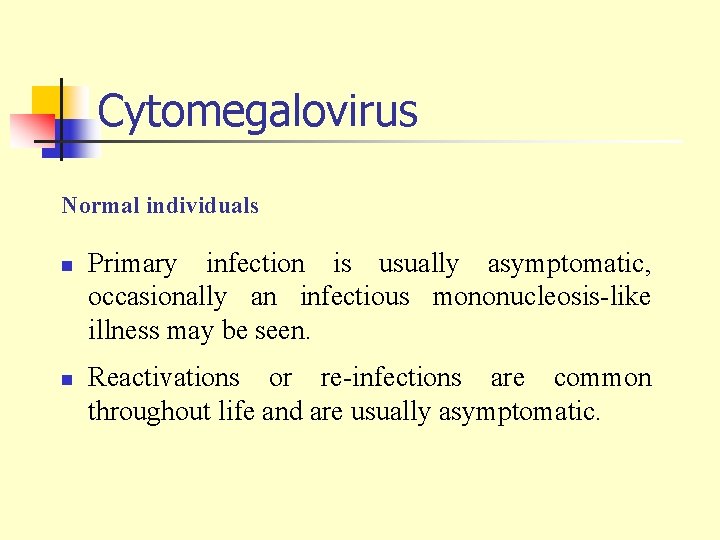 Cytomegalovirus

Normal individuals

- Primary infection is usually asymptomatic, occasionally an infectious mononucleosis-like illness may be seen.
- Reactivations or re-infections are common throughout life and are usually asymptomatic.